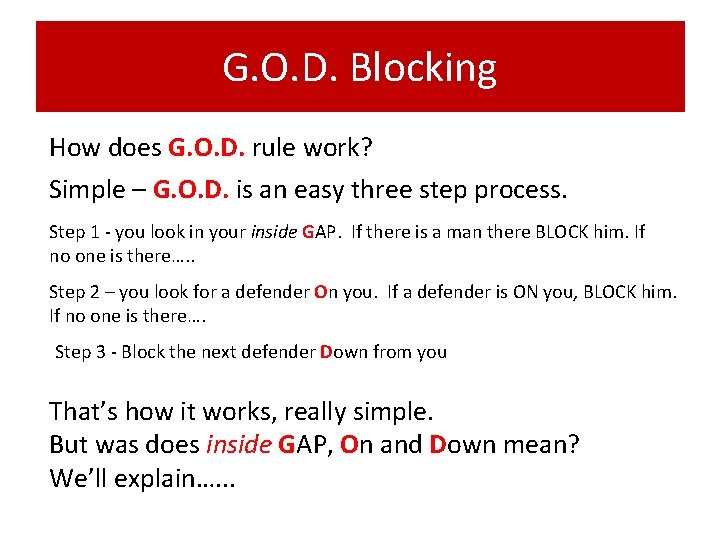 G.O.D. Blocking

How does G.O.D. rule work?

Simple – G.O.D. is an easy three step process.

Step 1 - you look in your inside GAP. If there is a man there BLOCK him. If no one is there…..

Step 2 – you look for a defender On you. If a defender is ON you, BLOCK him. If no one is there….

Step 3 - Block the next defender Down from you

That's how it works, really simple.
But was does inside GAP, On and Down mean?
We'll explain……